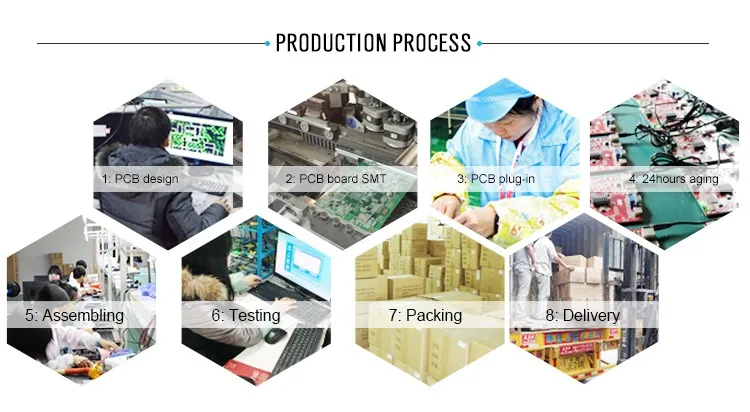 PRODUCTION PROCESS

1: PCB design

2: PCB board SMT

3: PCB plug-in

4: 24hours aging

5: Assembling

6: Testing

7: Packing

8: Delivery